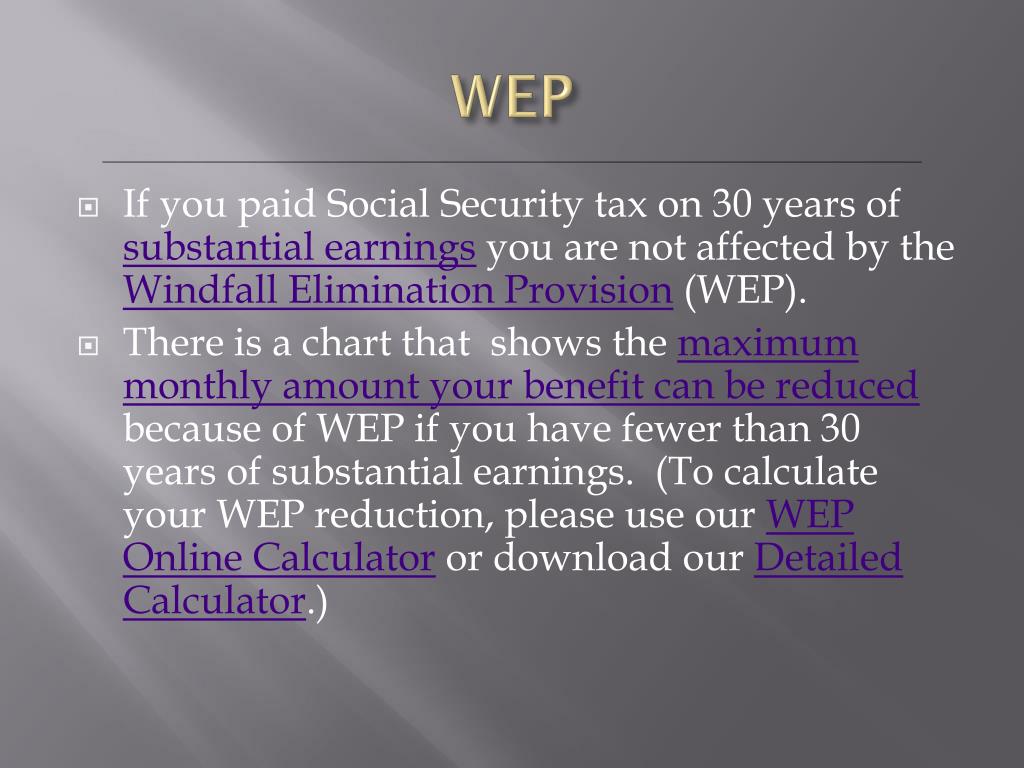 WEP

If you paid Social Security tax on 30 years of substantial earnings you are not affected by the Windfall Elimination Provision (WEP).

There is a chart that shows the maximum monthly amount your benefit can be reduced because of WEP if you have fewer than 30 years of substantial earnings. (To calculate your WEP reduction, please use our WEP Online Calculator or download our Detailed Calculator.)